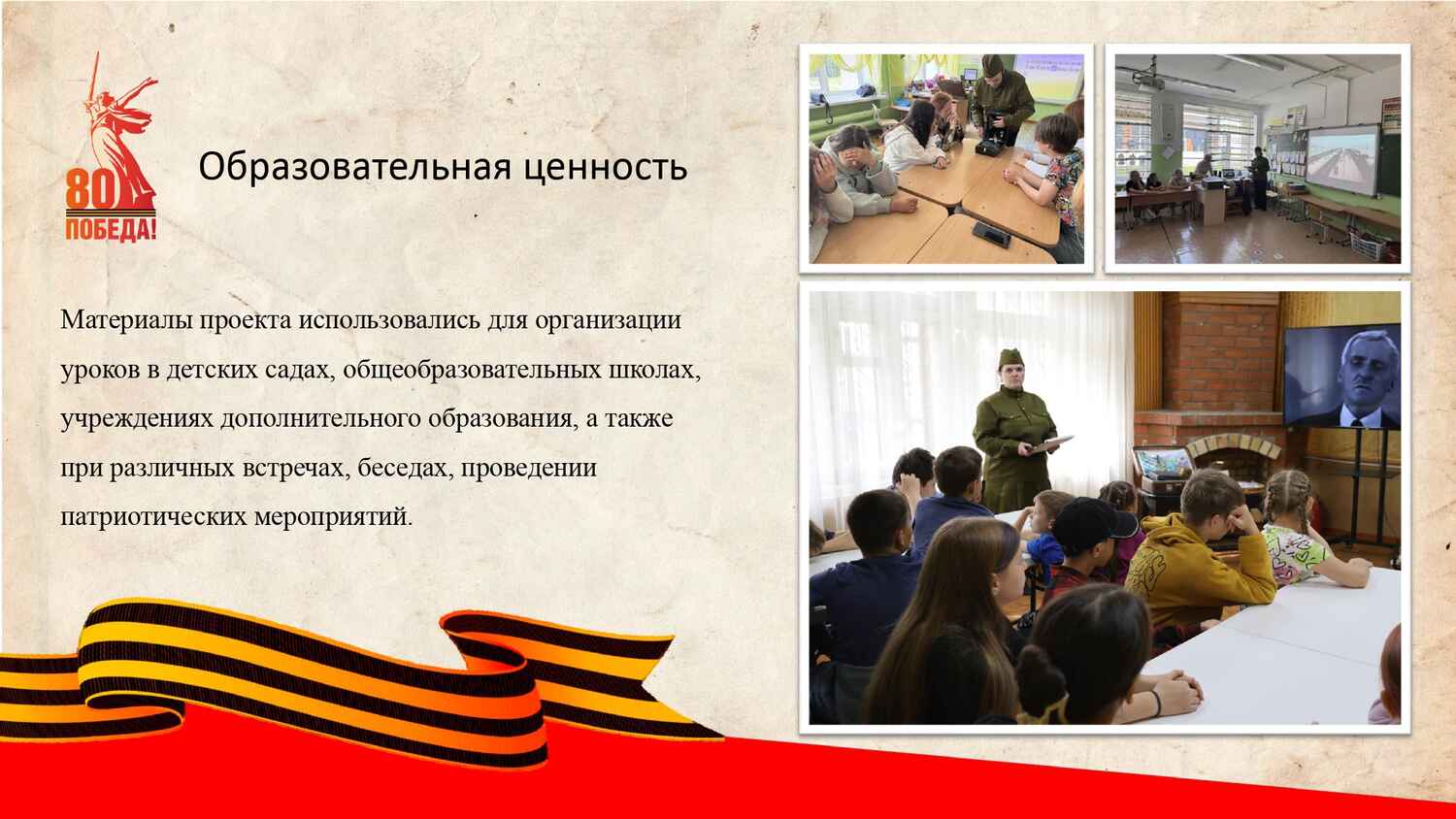 80
ПОБЕДА!

Образовательная ценность

Материалы проекта использовались для организации уроков в детских садах, общеобразовательных школах, учреждениях дополнительного образования, а также при различных встречах, беседах, проведении патриотических мероприятий.